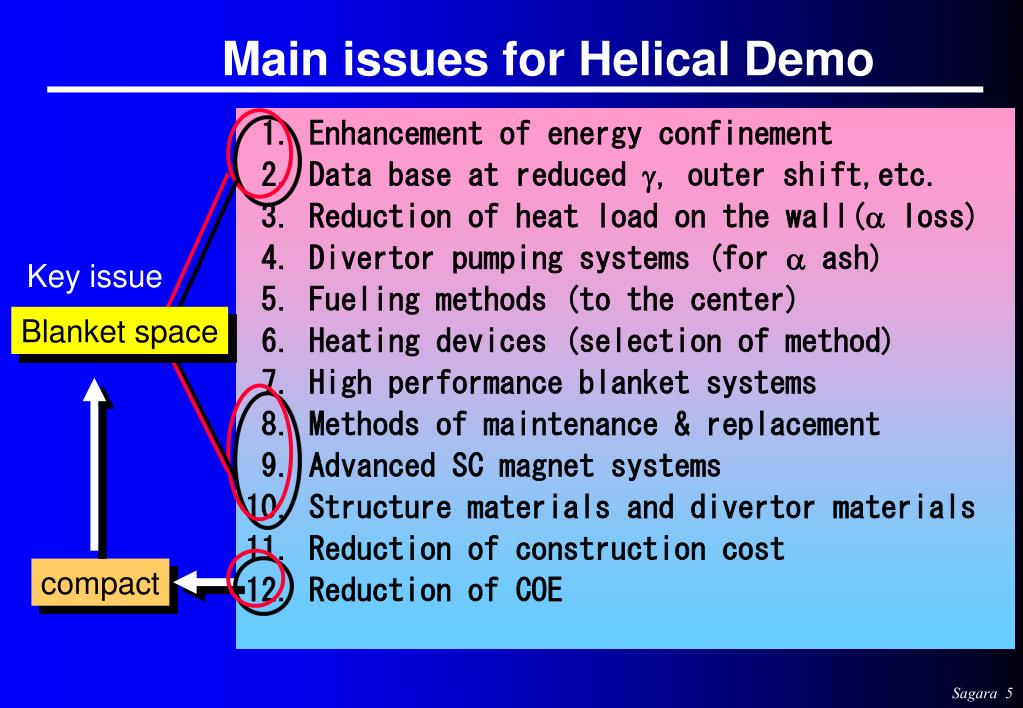 Main issues for Helical Demo

Key issue

Blanket space

compact

1. Enhancement of energy confinement
2. Data base at reduced $\gamma$, outer shift,etc.
3. Reduction of heat load on the wall($\alpha$ loss)
4. Divertor pumping systems (for $\alpha$ ash)
5. Fueling methods (to the center)
6. Heating devices (selection of method)
7. High performance blanket systems
8. Methods of maintenance & replacement
9. Advanced SC magnet systems
10. Structure materials and divertor materials
11. Reduction of construction cost
12. Reduction of COE

Sagara 5